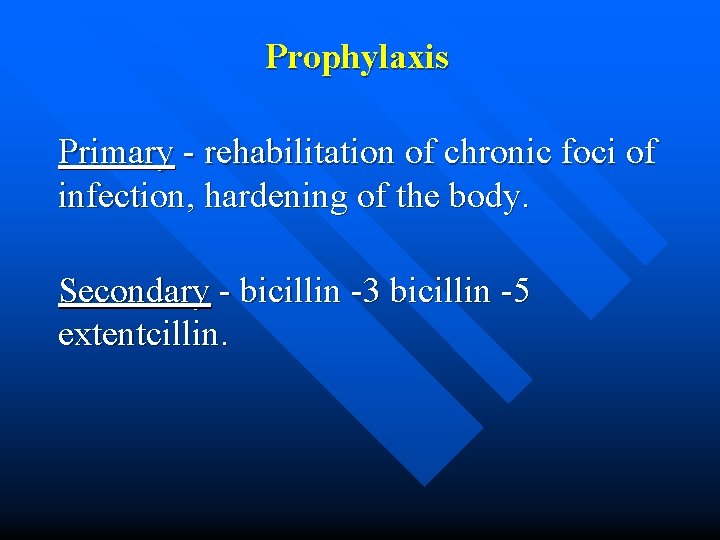 Prophylaxis

Primary - rehabilitation of chronic foci of infection, hardening of the body.

Secondary - bicillin -3 bicillin -5 extentcillin.